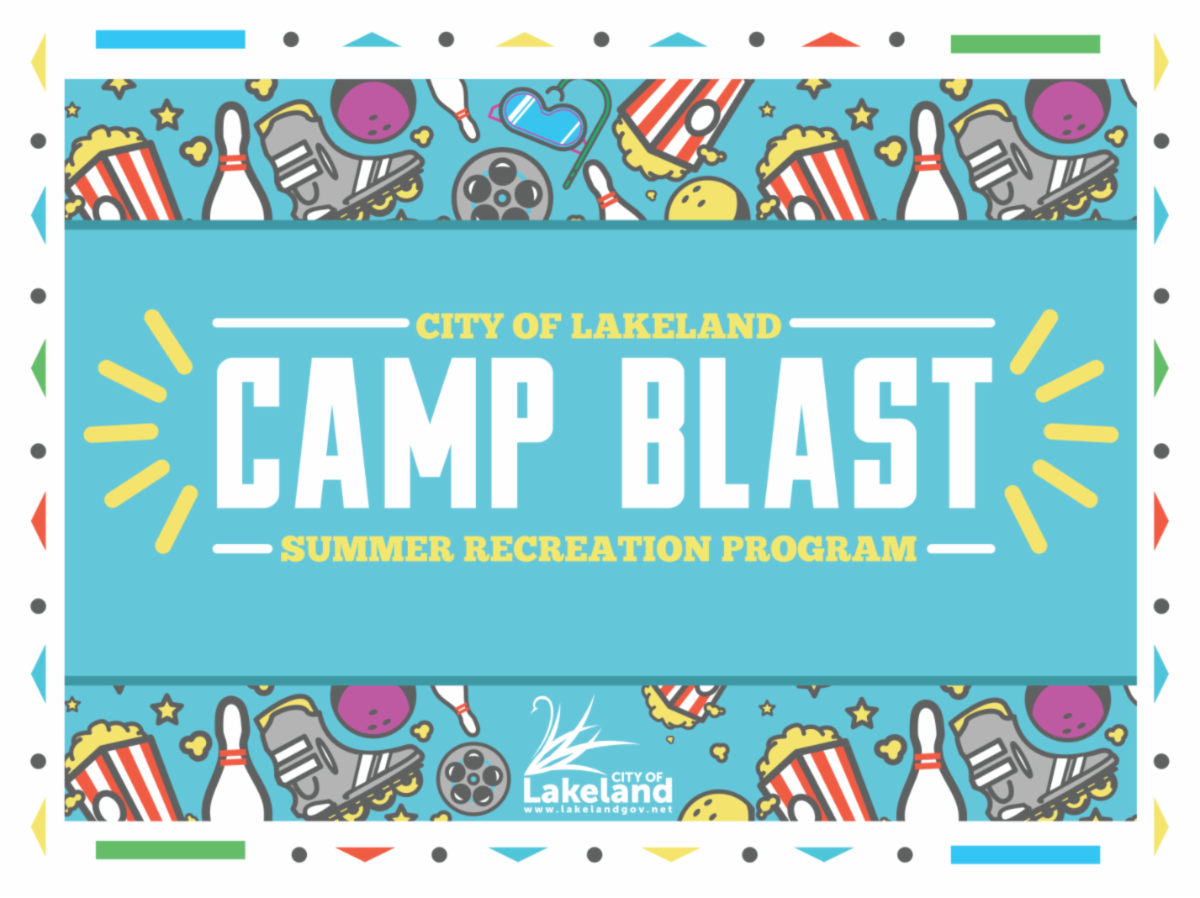 CITY OF LAKELAND
CAMP BLAST
SUMMER RECREATION PROGRAM

CITY OF
Lakeland
www.lakelandgov.net